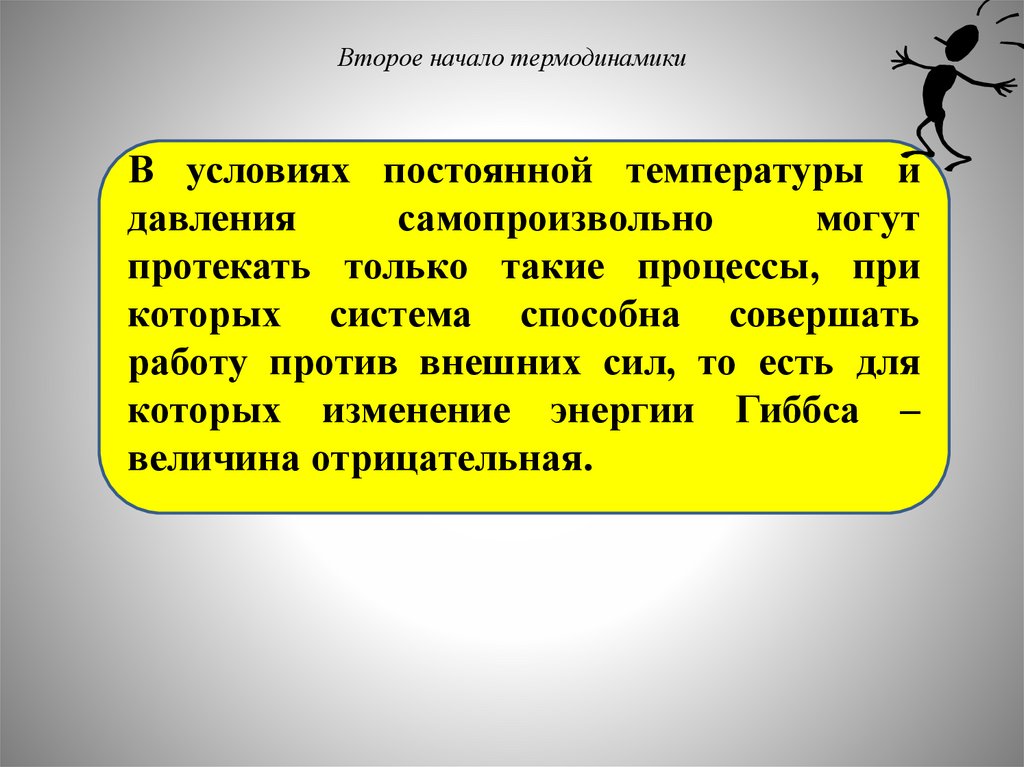 Второе начало термодинамики

В условиях постоянной температуры и давления самопроизвольно могут протекать только такие процессы, при которых система способна совершать работу против внешних сил, то есть для которых изменение энергии Гиббса – величина отрицательная.